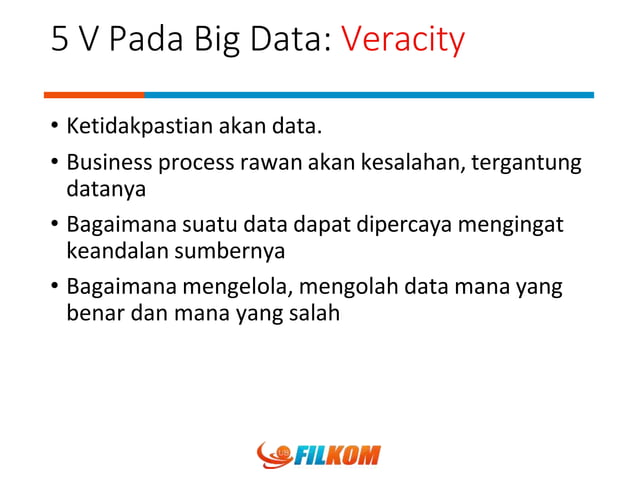 5 V Pada Big Data: Veracity

• Ketidakpastian akan data.

• Business process rawan akan kesalahan, tergantung datanya

• Bagaimana suatu data dapat dipercaya mengingat keandalan sumbernya

• Bagaimana mengelola, mengolah data mana yang benar dan mana yang salah

UB FILKOM